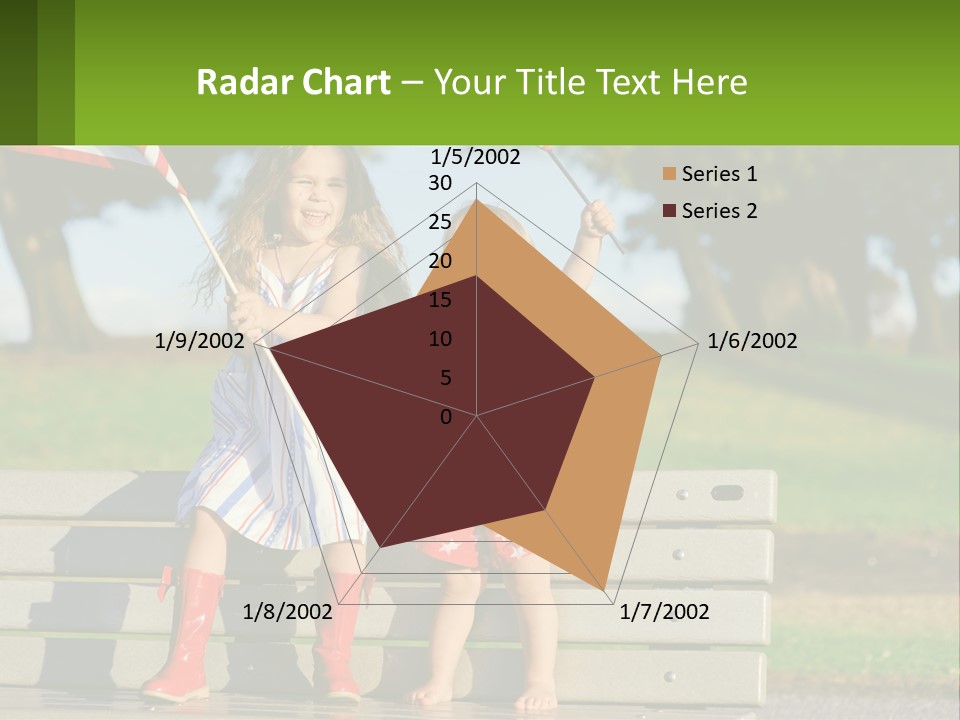 Radar Chart – Your Title Text Here

1/5/2002
30
25
20
15
10
5
0
1/6/2002
1/7/2002
1/8/2002
1/9/2002

Series 1
Series 2